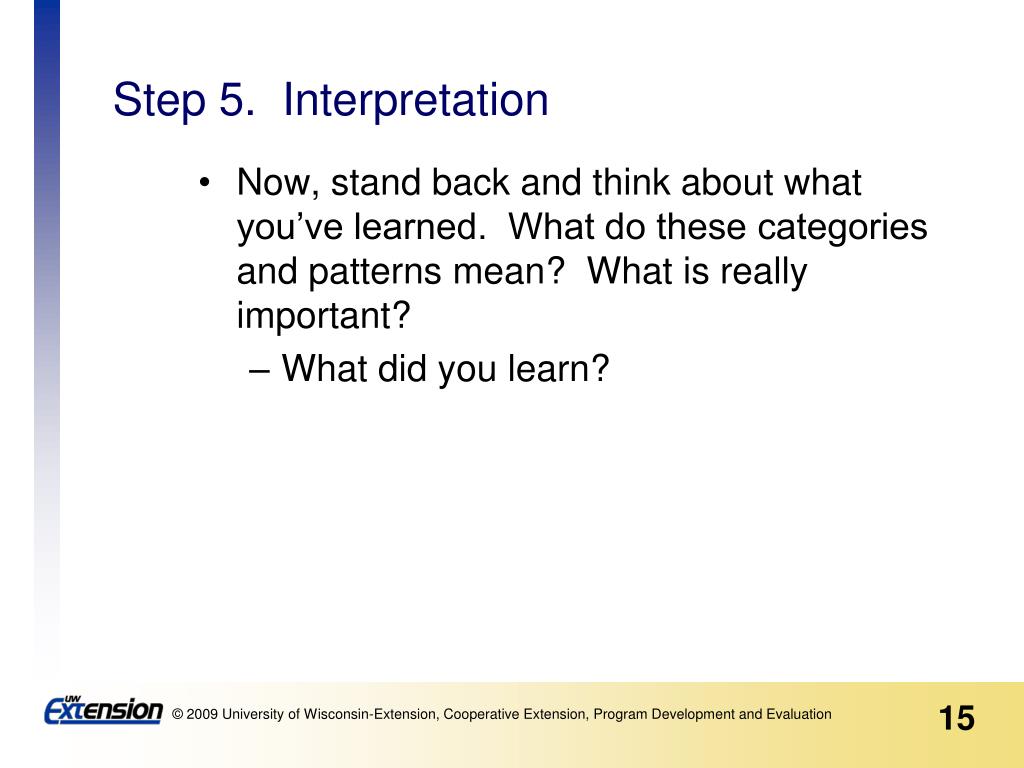 Step 5. Interpretation

• Now, stand back and think about what you've learned. What do these categories and patterns mean? What is really important?

– What did you learn?

UW Extension © 2009 University of Wisconsin-Extension, Cooperative Extension, Program Development and Evaluation

15